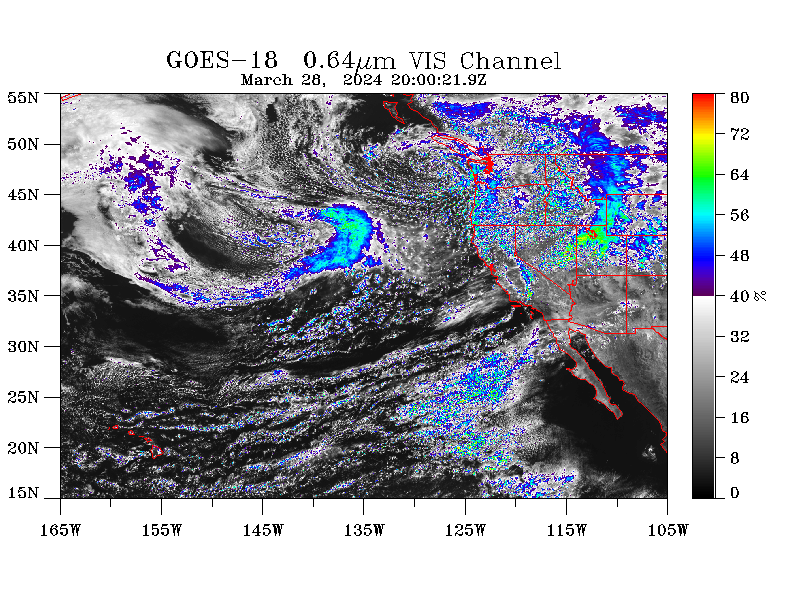 GOES-18 0.64$\mu$m VIS Channel
March 28, 2024 20:00:21.9Z

55N
50N
45N
40N
35N
30N
25N
20N
15N

165W 155W 145W 135W 125W 115W 105W

80
72
64
56
48
40 %
32
24
16
8
0